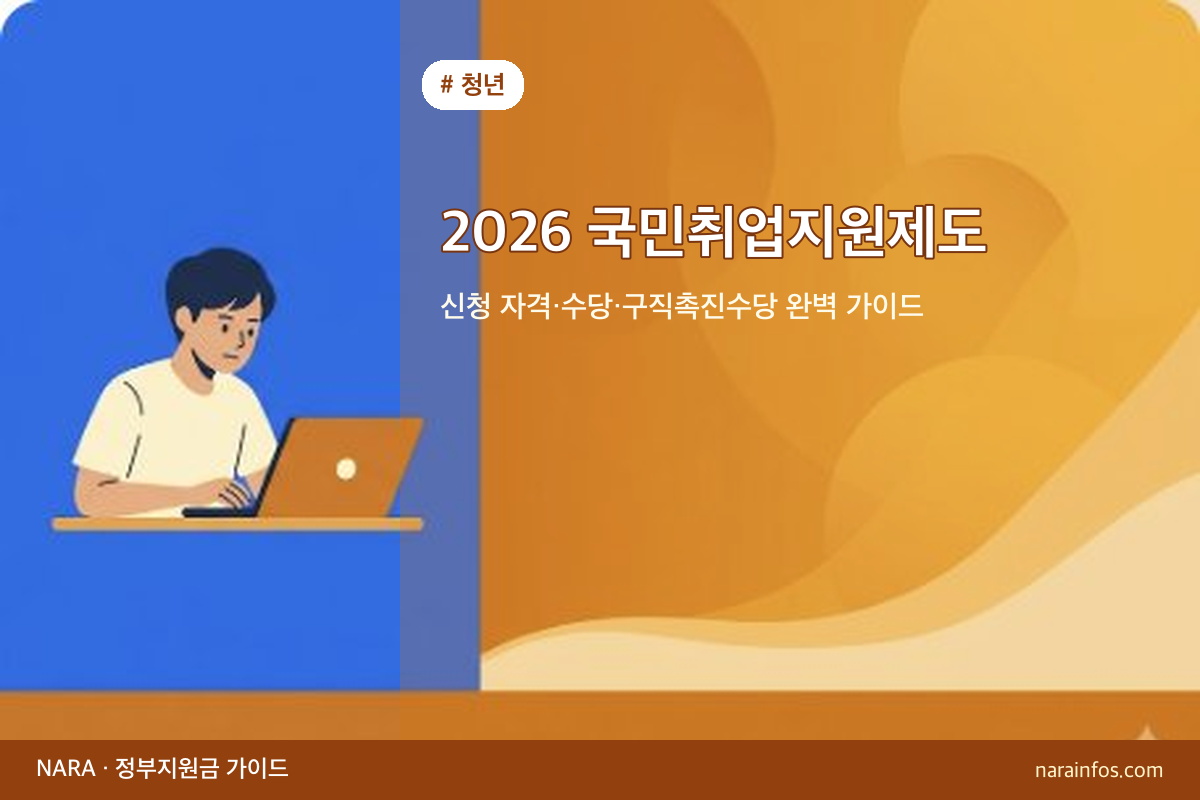 # 청년

2026 국민취업지원제도

신청 자격·수당·구직촉진수당 완벽 가이드

NARA · 정부지원금 가이드

narainfos.com